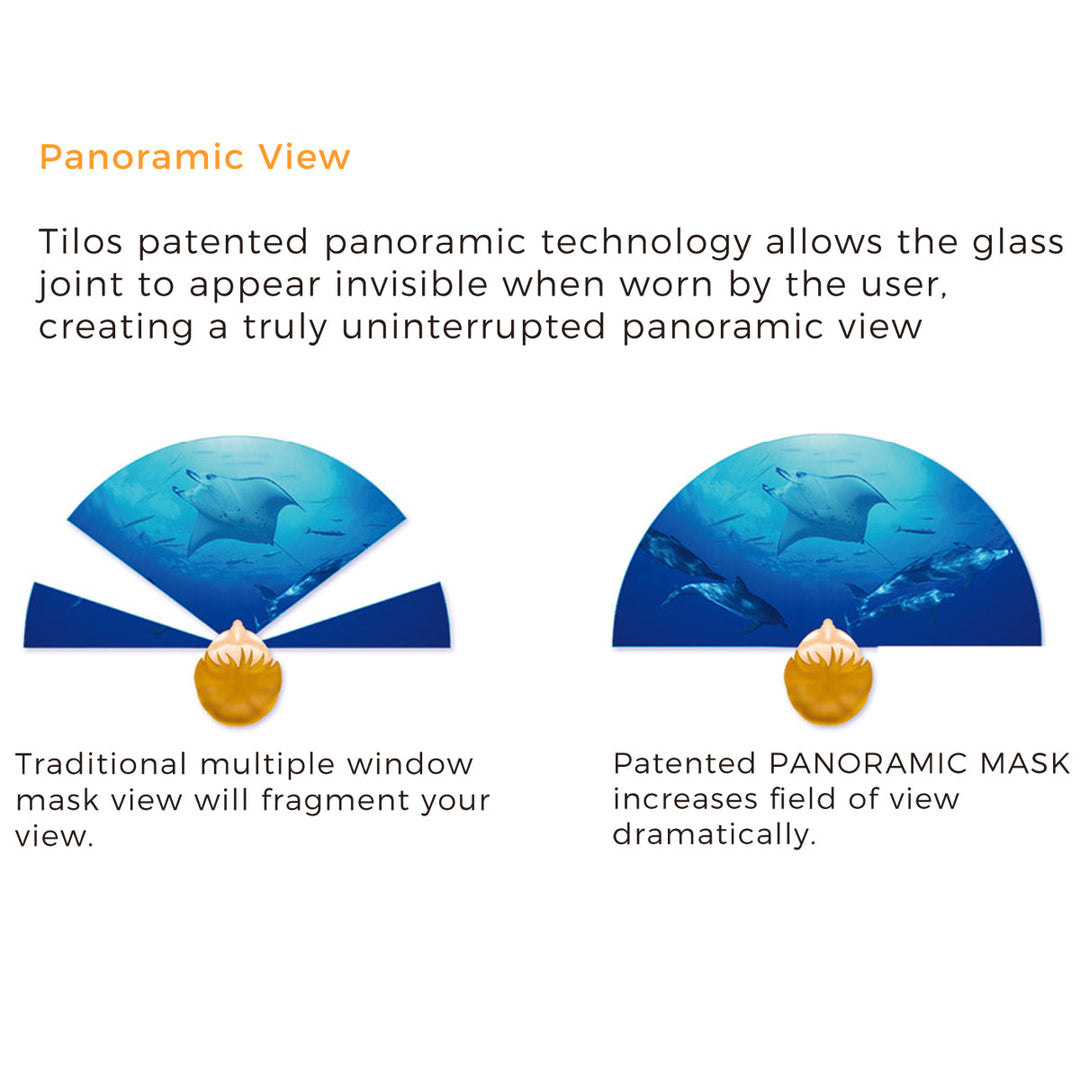 Panoramic View

Tilos patented panoramic technology allows the glass joint to appear invisible when worn by the user, creating a truly uninterrupted panoramic view

Traditional multiple window mask view will fragment your view.

Patented PANORAMIC MASK increases field of view dramatically.